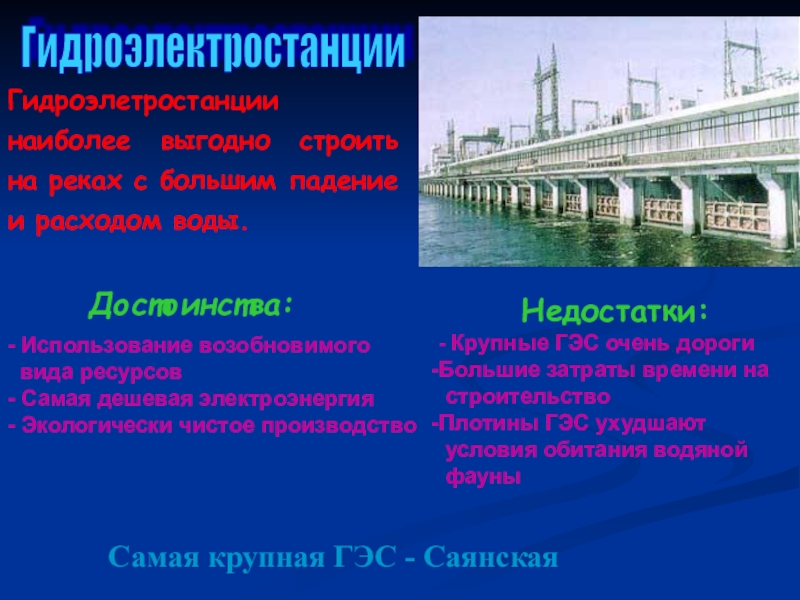 Гидроэлектростанции

Гидроэлетростанции наиболее выгодно строить на реках с большим падение и расходом воды.

Достоинства:

- Использование возобновимого вида ресурсов
- Самая дешевая электроэнергия
- Экологически чистое производство

Недостатки:

- Крупные ГЭС очень дороги
-Большие затраты времени на строительство
-Плотины ГЭС ухудшают условия обитания водяной фауны

Самая крупная ГЭС - Саянская